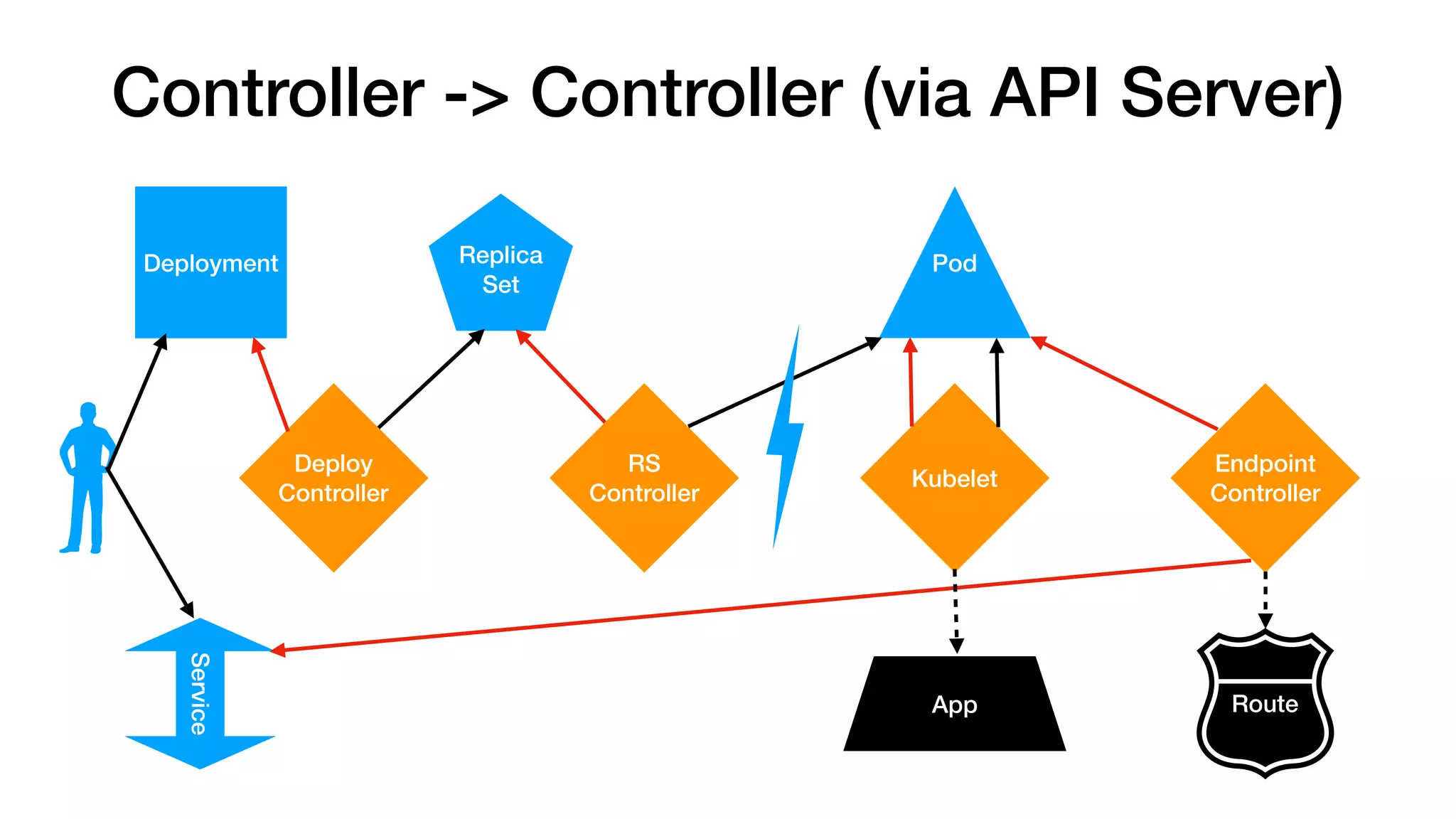 Controller -> Controller (via API Server)

Deployment

Replica Set

Pod

Deploy Controller

RS Controller

Kubelet

Endpoint Controller

Service

App

Route